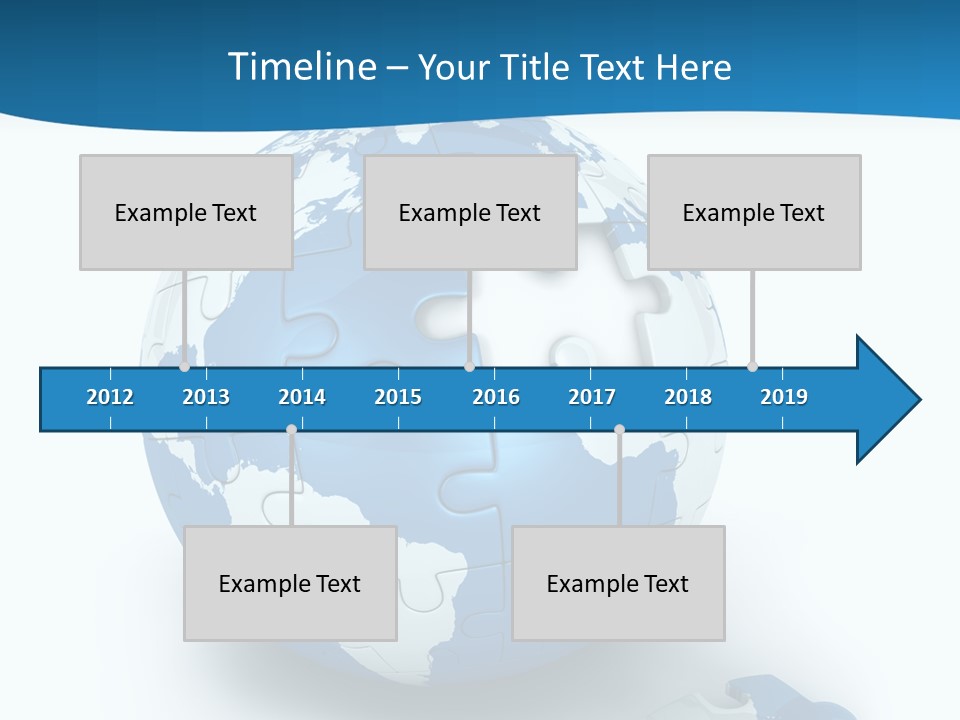 Timeline – Your Title Text Here

Example Text

Example Text

Example Text

2012 2013 2014 2015 2016 2017 2018 2019

Example Text

Example Text